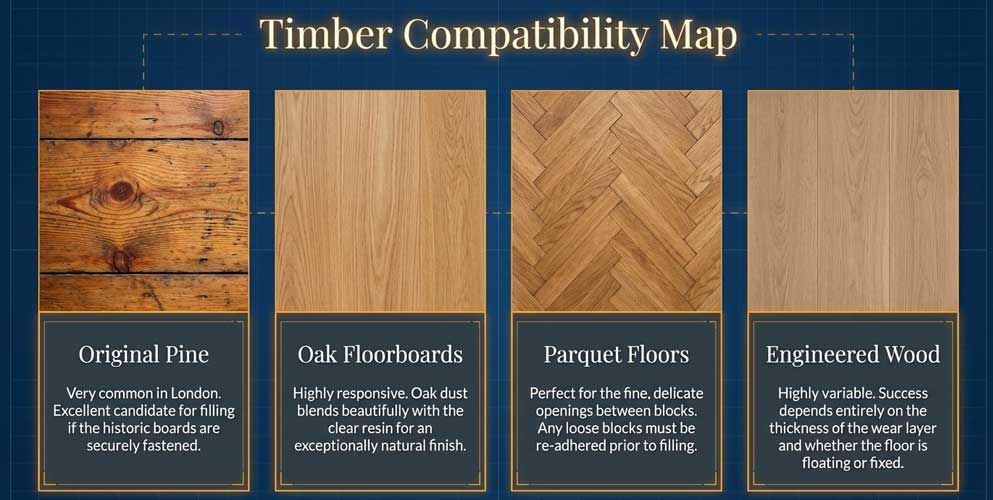 Timber Compatibility Map

Original Pine

Very common in London. Excellent candidate for filling if the historic boards are securely fastened.

Oak Floorboards

Highly responsive. Oak dust blends beautifully with the clear resin for an exceptionally natural finish.

Parquet Floors

Perfect for the fine, delicate openings between blocks. Any loose blocks must be re-adhered prior to filling.

Engineered Wood

Highly variable. Success depends entirely on the thickness of the wear layer and whether the floor is floating or fixed.